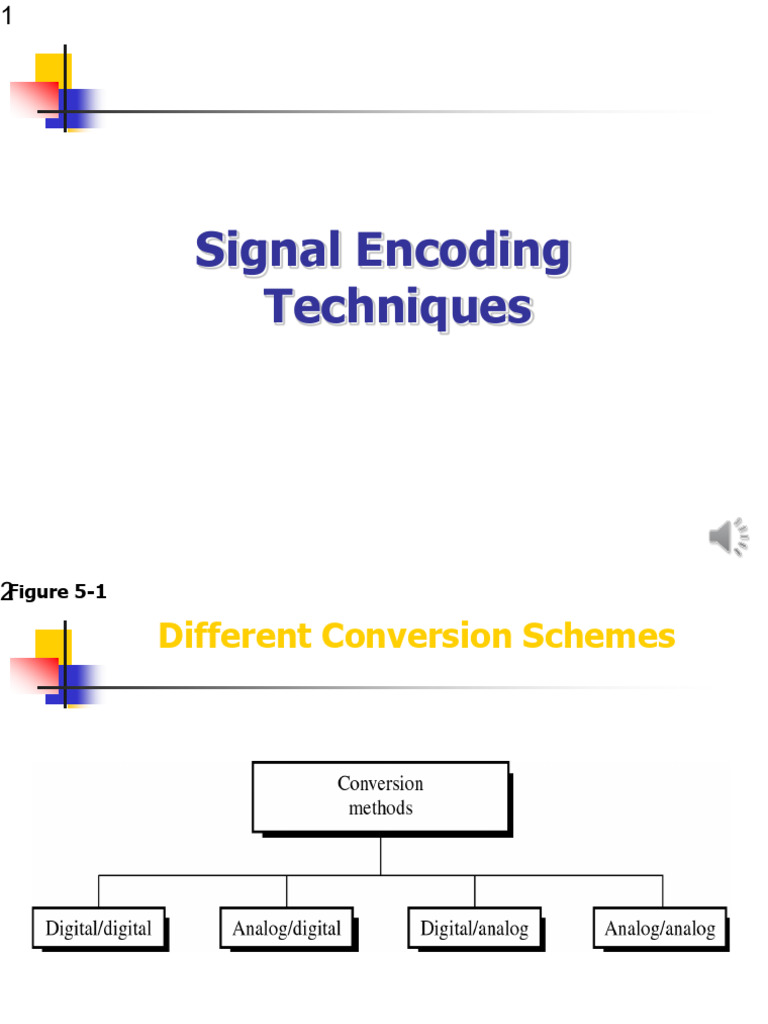 1

Signal Encoding Techniques

2

Figure 5-1

Different Conversion Schemes

Conversion methods

Digital/digital

Analog/digital

Digital/analog

Analog/analog